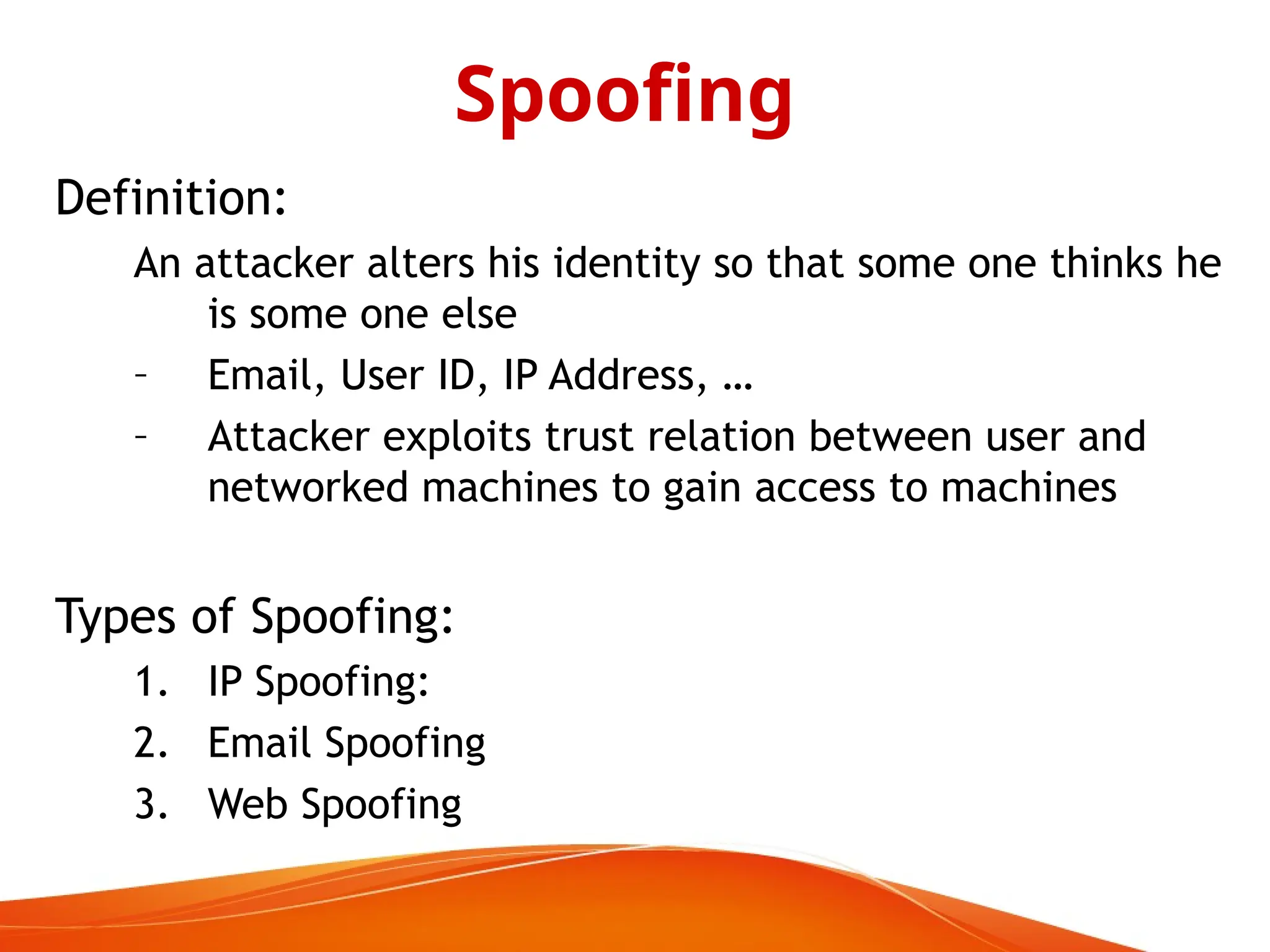 Spoofing

Definition:

An attacker alters his identity so that some one thinks he is some one else

– Email, User ID, IP Address, …

– Attacker exploits trust relation between user and networked machines to gain access to machines

Types of Spoofing:

1. IP Spoofing:
2. Email Spoofing
3. Web Spoofing